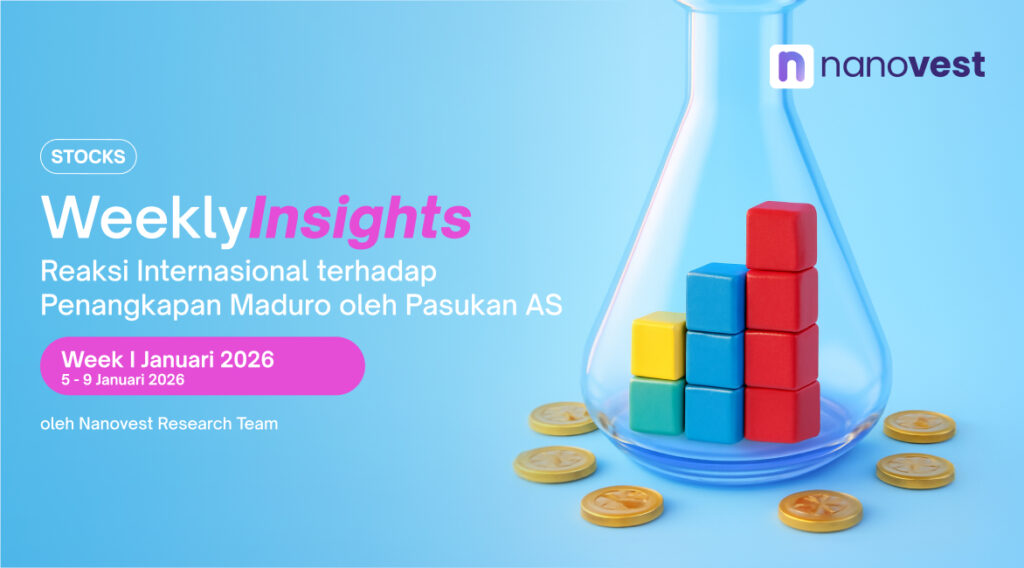 nanovest

STOCKS

WeeklyInsights

Reaksi Internasional terhadap Penangkapan Maduro oleh Pasukan AS

Week I Januari 2026
5 - 9 Januari 2026

oleh Nanovest Research Team